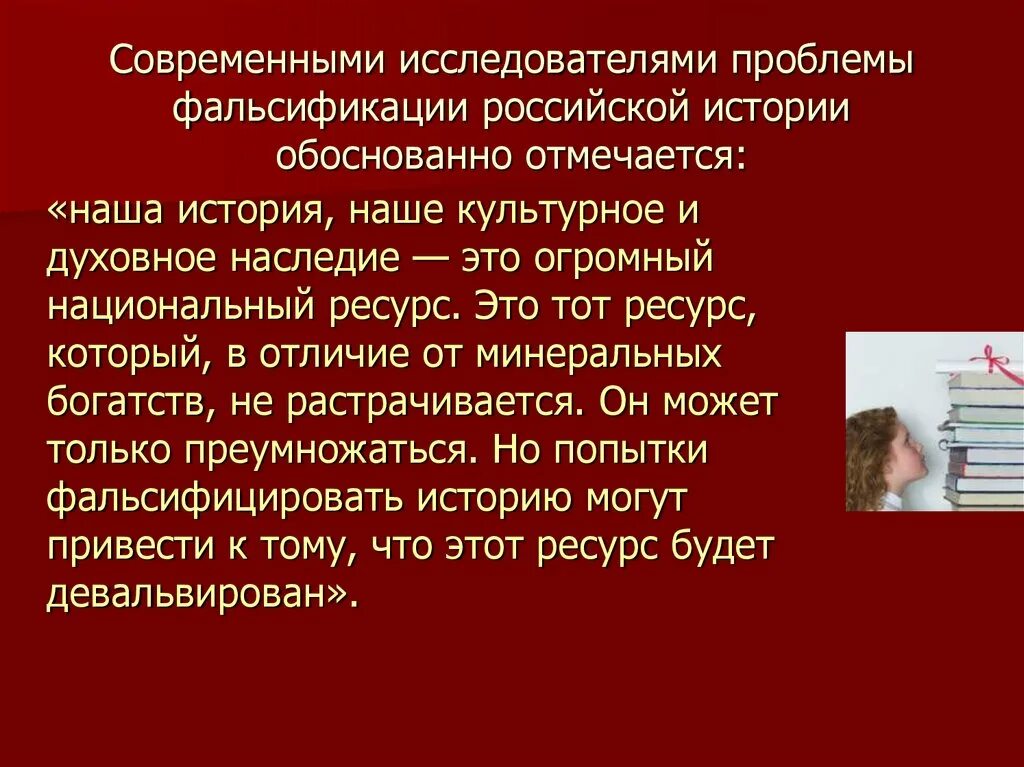 Современными исследователями проблемы фальсификации российской истории обоснованно отмечается:

«наша история, наше культурное и духовное наследие — это огромный национальный ресурс. Это тот ресурс, который, в отличие от минеральных богатств, не растрачивается. Он может только преумножаться. Но попытки фальсифицировать историю могут привести к тому, что этот ресурс будет девальвирован».